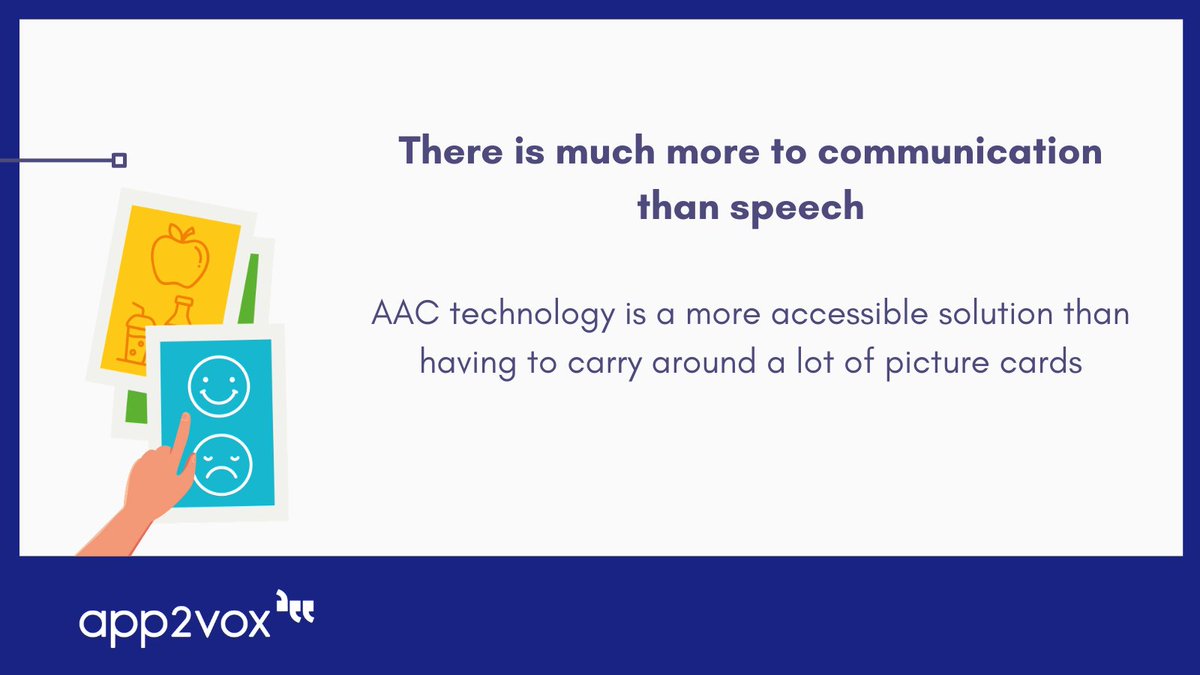 There is much more to communication than speech

AAC technology is a more accessible solution than having to carry around a lot of picture cards

app2vox